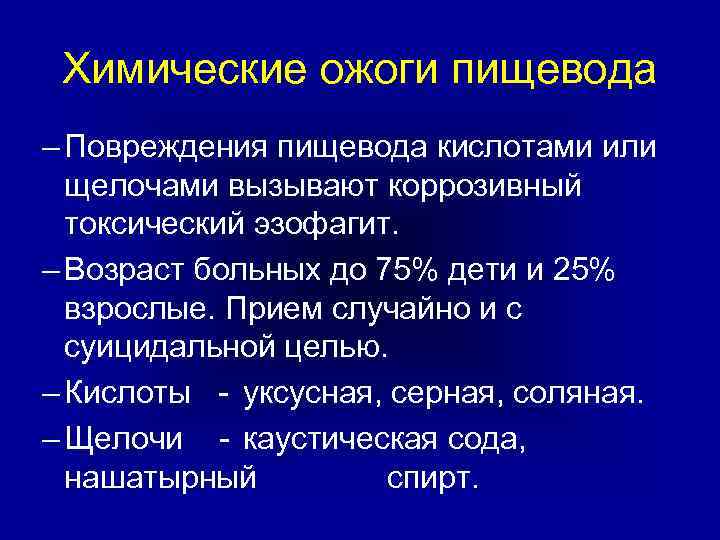 Химические ожоги пищевода

– Повреждения пищевода кислотами или щелочами вызывают коррозивный токсический эзофагит.

– Возраст больных до 75% дети и 25% взрослые. Прием случайно и с суицидальной целью.

– Кислоты - уксусная, серная, соляная.

– Щелочи - каустическая сода, нашатырный спирт.